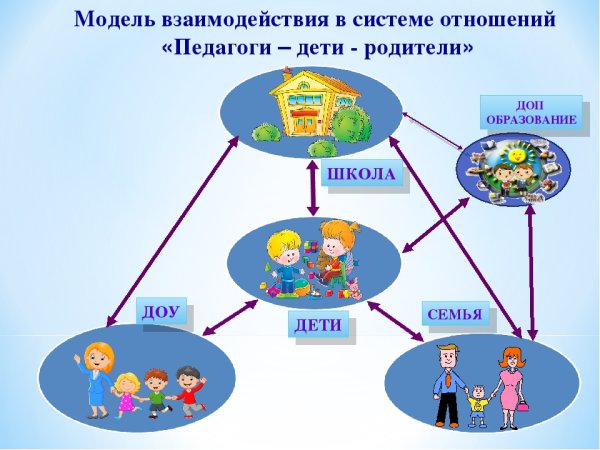 Модель взаимодействия в системе отношений «Педагоги – дети - родители»

ДОП ОБРАЗОВАНИЕ

ШКОЛА

ДОУ

ДЕТИ

СЕМЬЯ